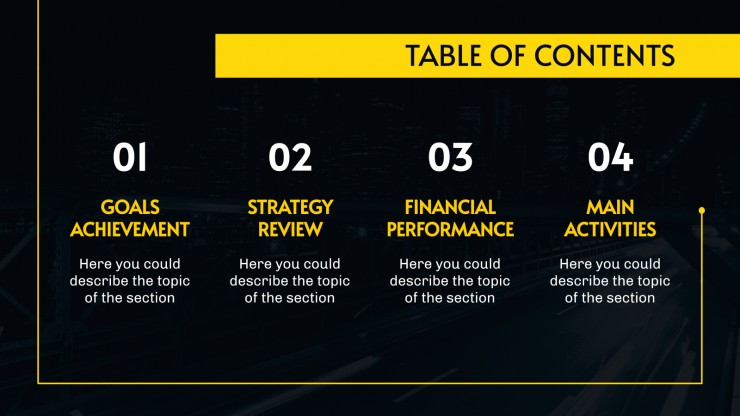 TABLE OF CONTENTS

01

GOALS ACHIEVEMENT

Here you could describe the topic of the section

02

STRATEGY REVIEW

Here you could describe the topic of the section

03

FINANCIAL PERFORMANCE

Here you could describe the topic of the section

04

MAIN ACTIVITIES

Here you could describe the topic of the section